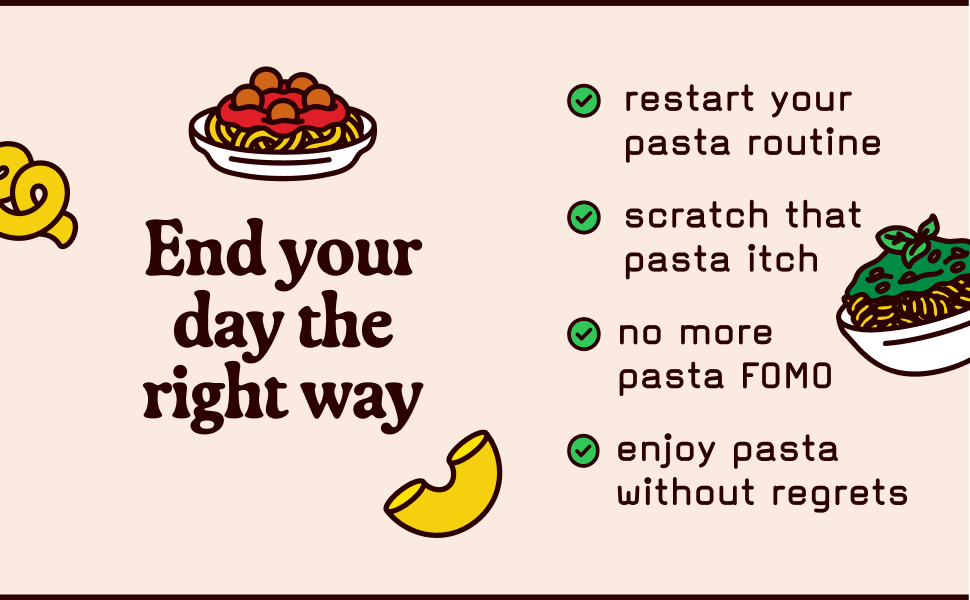 End your day the right way

restart your pasta routine

scratch that pasta itch

no more pasta FOMO

enjoy pasta without regrets